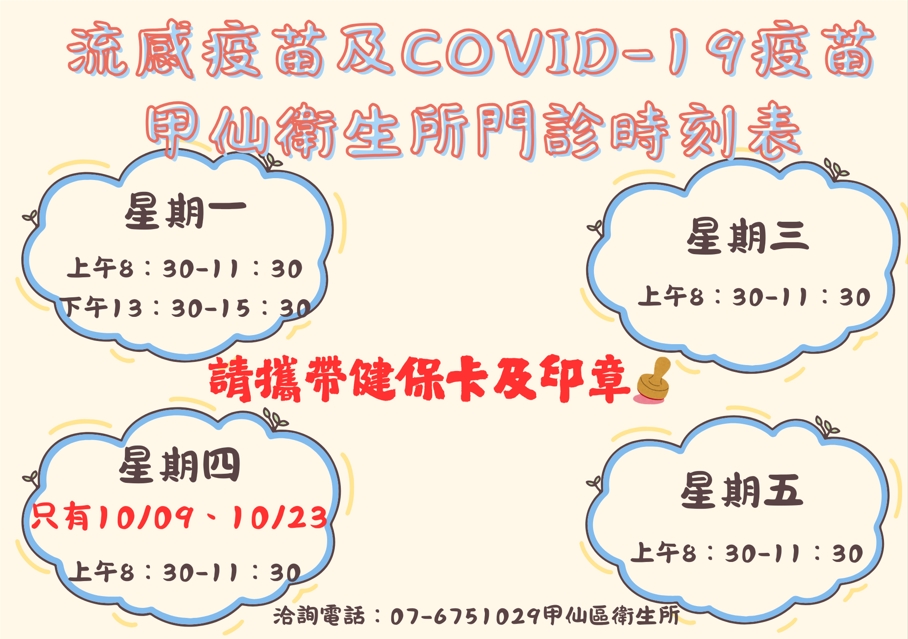 流感疫苗及COVID-19疫苗
甲仙衛生所門診時刻表

星期一
上午8：30-11：30
下午13：30-15：30

星期三
上午8：30-11：30

請攜帶健保卡及印章

星期四
只有10/09、10/23
上午8：30-11：30

星期五
上午8：30-11：30

洽詢電話：07-6751029甲仙區衛生所